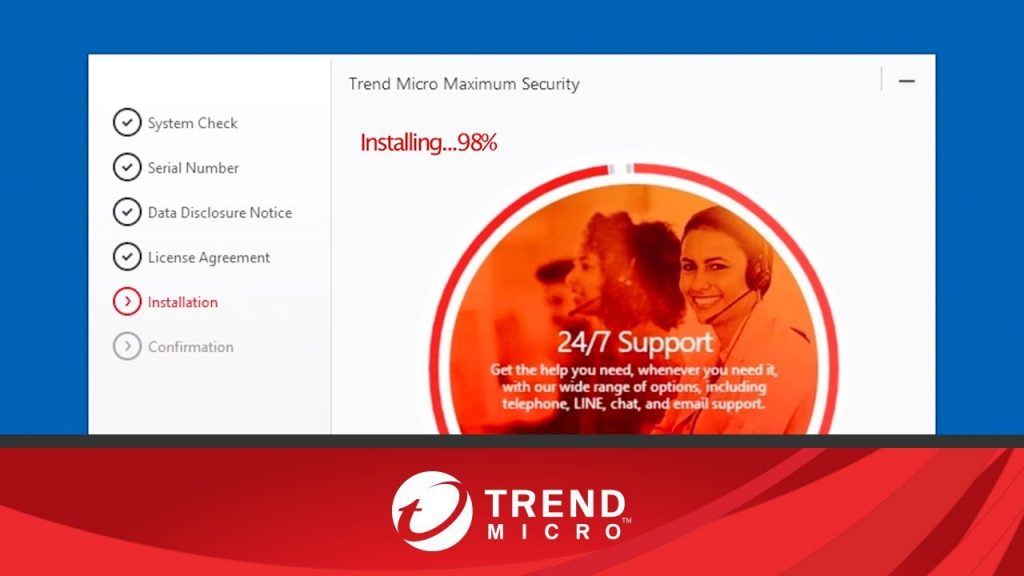 System Check
Serial Number
Data Disclosure Notice
License Agreement
Installation
Confirmation

Trend Micro Maximum Security

Installing...98%

24/7 Support
Get the help you need, whenever you need it, with our wide range of options, including telephone, LINE, chat, and email support.

TREND MICRO™